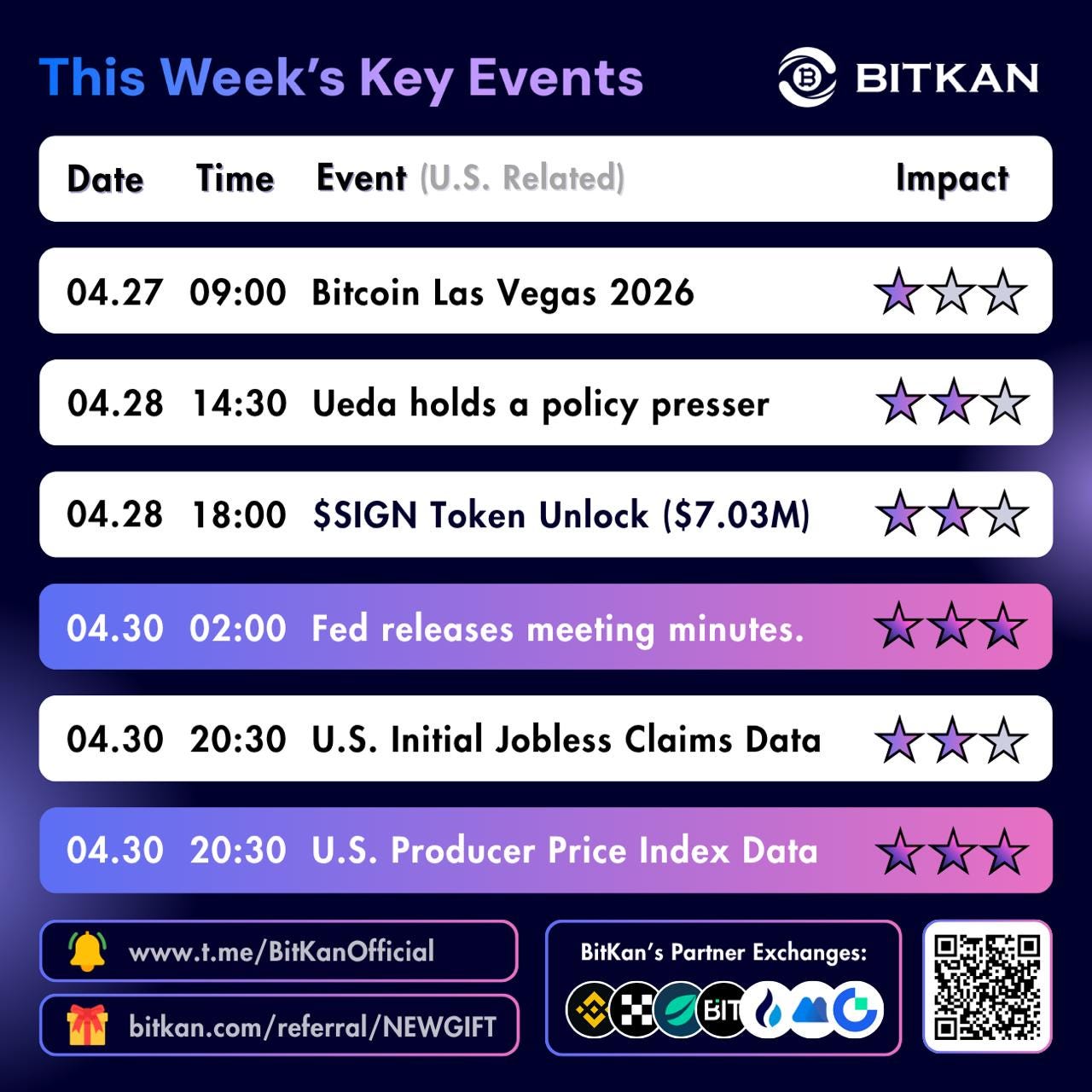 This Week's Key Events

BITKAN

| Date | Time | Event (U.S. Related) | Impact |
|---|---|---|---|
| 04.27 | 09:00 | Bitcoin Las Vegas 2026 | ★☆☆ |
| 04.28 | 14:30 | Ueda holds a policy presser | ★★☆ |
| 04.28 | 18:00 | $SIGN Token Unlock ($7.03M) | ★★☆ |
| 04.30 | 02:00 | Fed releases meeting minutes. | ★★★ |
| 04.30 | 20:30 | U.S. Initial Jobless Claims Data | ★★☆ |
| 04.30 | 20:30 | U.S. Producer Price Index Data | ★★★ |

www.t.me/BitKanOfficial

bitkan.com/referral/NEWGIFT

BitKan's Partner Exchanges:

BIT